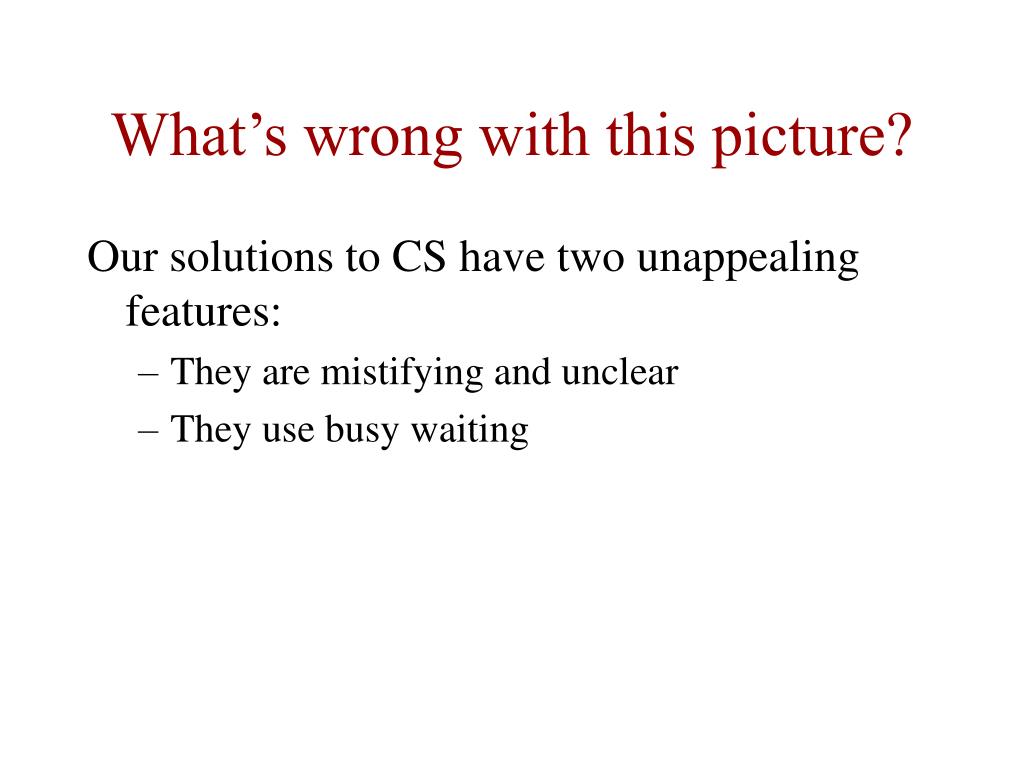 What’s wrong with this picture?

Our solutions to CS have two unappealing features:

– They are mistifying and unclear

– They use busy waiting